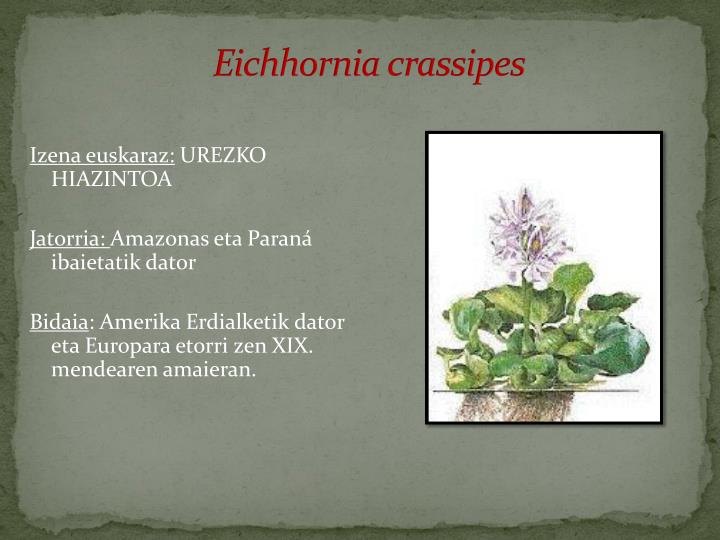 Eichhornia crassipes

Izena euskaraz: UREZKO HIAZINTOA

Jatorria: Amazonas eta Paraná ibaietatik dator

Bidaia: Amerika Erdialketik dator eta Europara etorri zen XIX. mendearen amaieran.